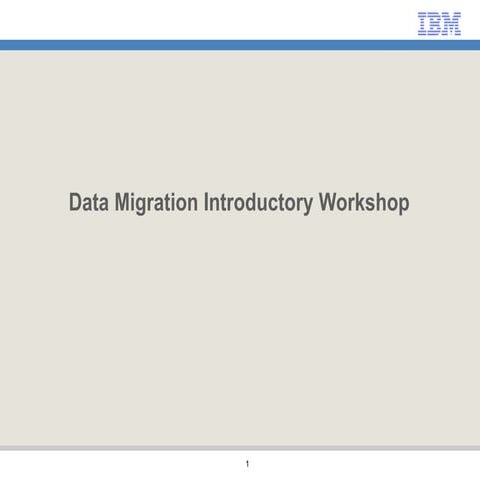 IBM

Data Migration Introductory Workshop

1